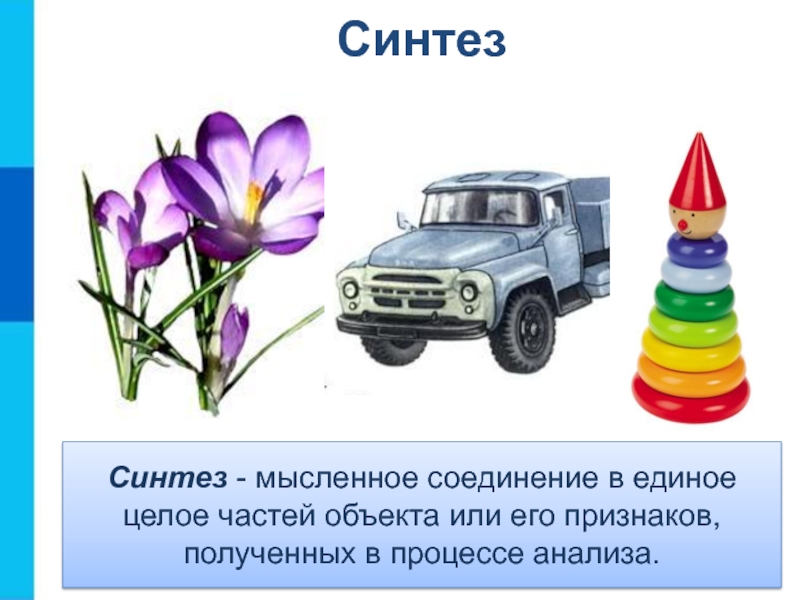 Синтез

Синтез - мысленное соединение в единое целое частей объекта или его признаков, полученных в процессе анализа.